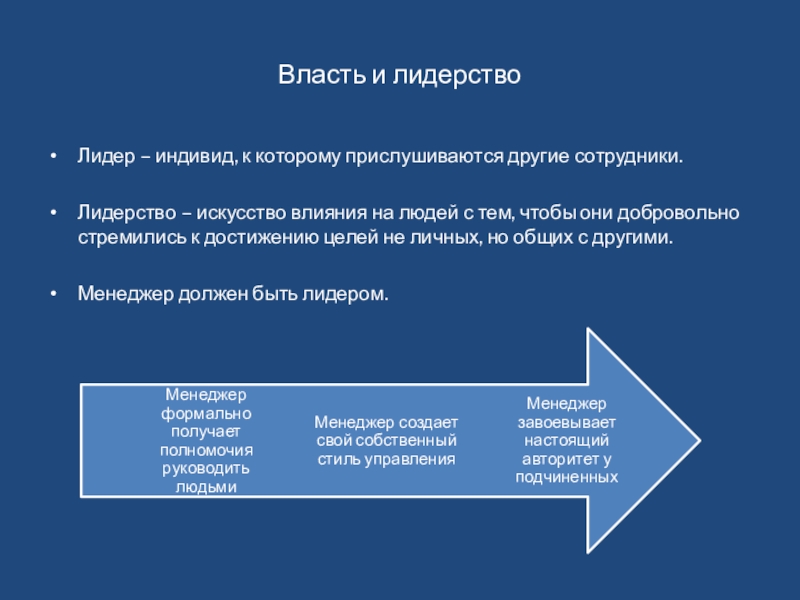 Власть и лидерство

• Лидер – индивид, к которому прислушиваются другие сотрудники.

• Лидерство – искусство влияния на людей с тем, чтобы они добровольно стремились к достижению целей не личных, но общих с другими.

• Менеджер должен быть лидером.

Менеджер формально получает полномочия руководить людьми

Менеджер создает свой собственный стиль управления

Менеджер завоевывает настоящий авторитет у подчиненных